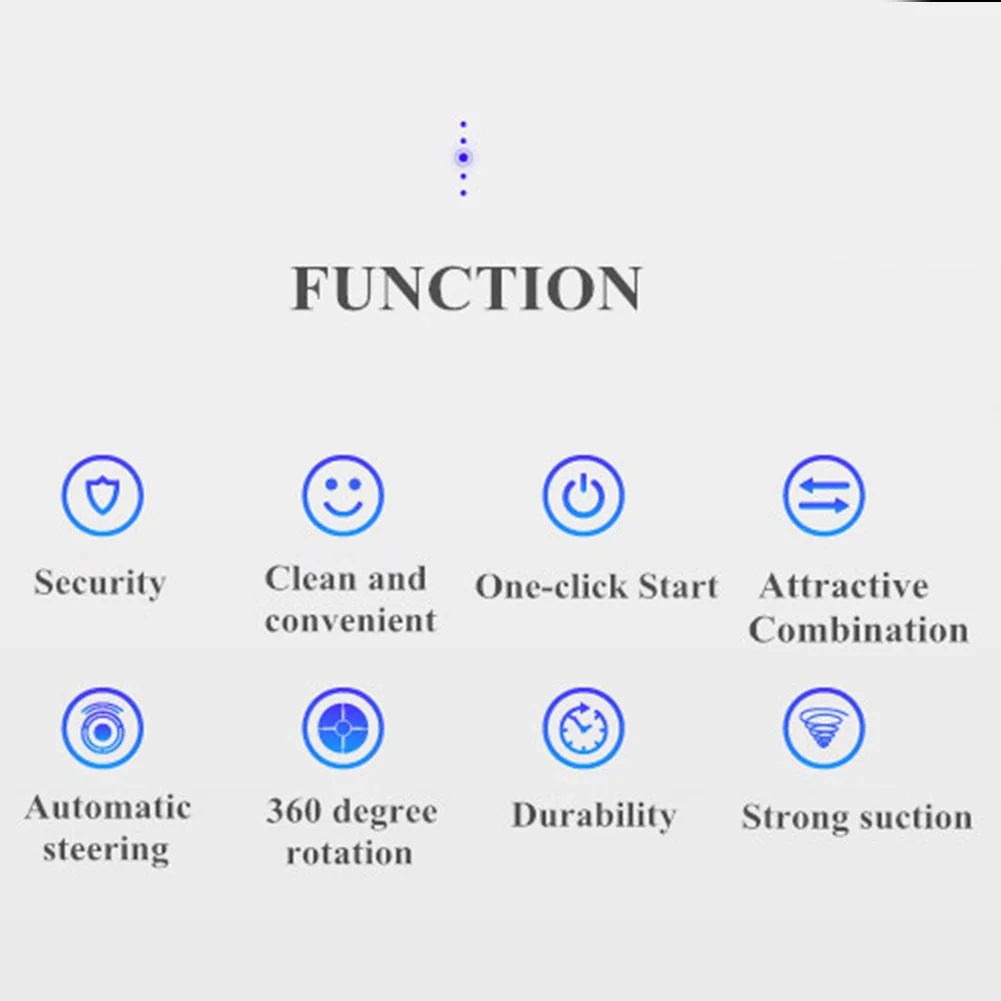 FUNCTION

Security

Clean and convenient

One-click Start

Attractive Combination

Automatic steering

360 degree rotation

Durability

Strong suction